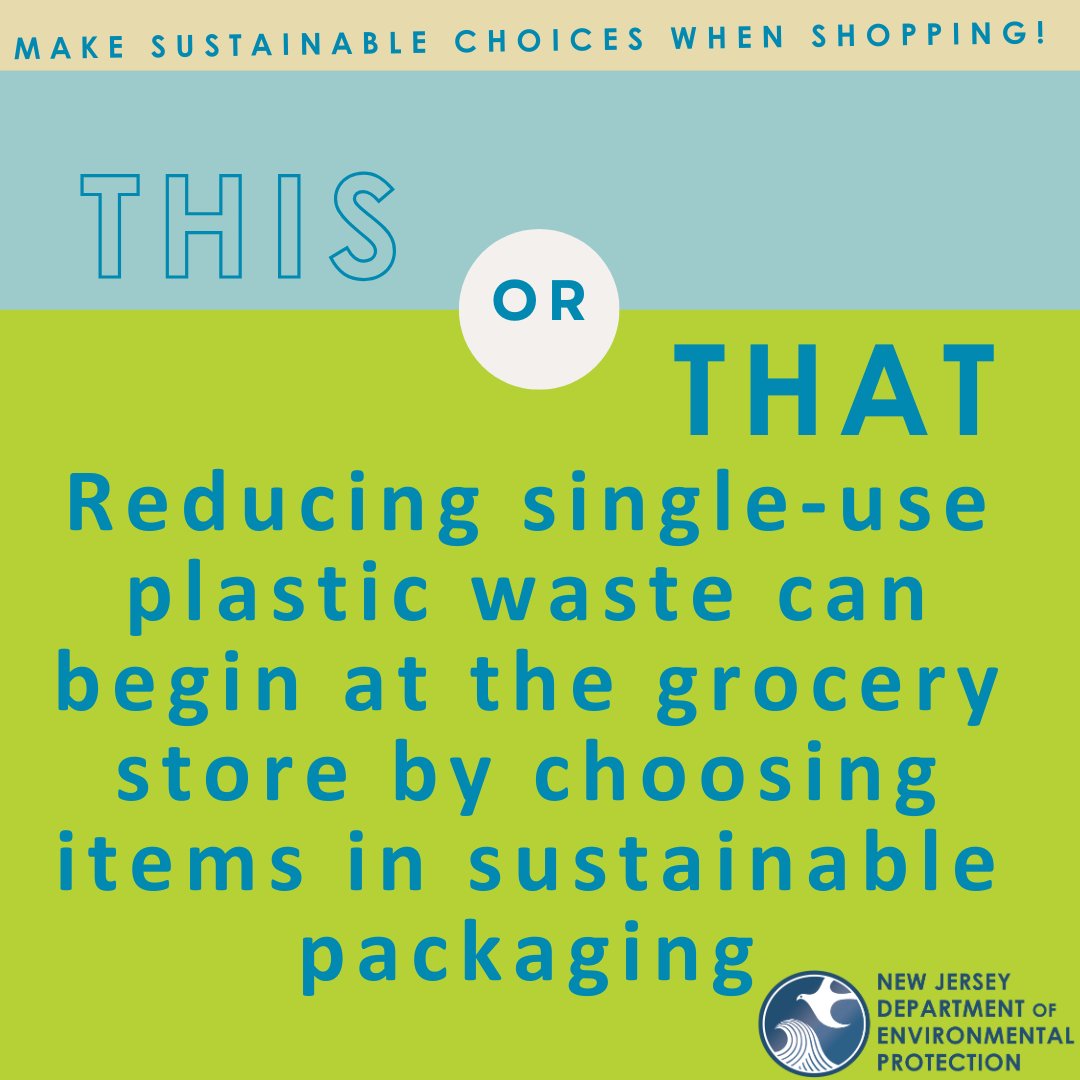 MAKE SUSTAINABLE CHOICES WHEN SHOPPING!

THIS

OR

THAT

Reducing single-use plastic waste can begin at the grocery store by choosing items in sustainable packaging

NEW JERSEY DEPARTMENT OF ENVIRONMENTAL PROTECTION